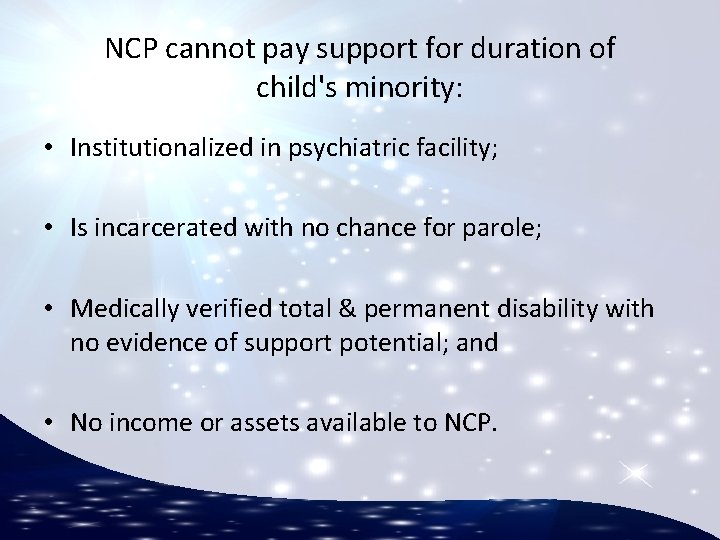 NCP cannot pay support for duration of child's minority:

• Institutionalized in psychiatric facility;

• Is incarcerated with no chance for parole;

• Medically verified total & permanent disability with no evidence of support potential; and

• No income or assets available to NCP.